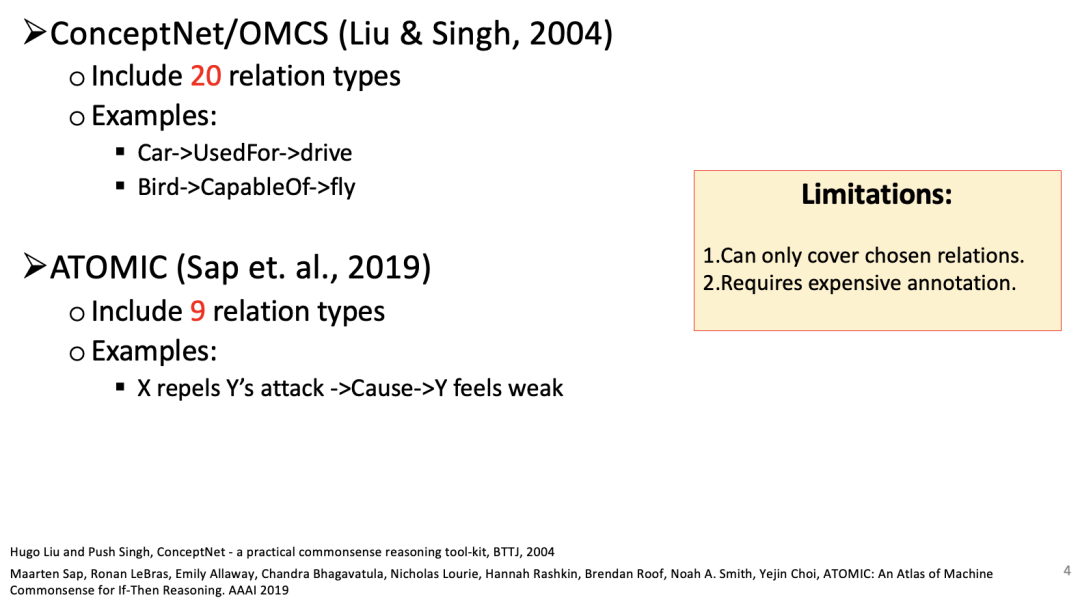 ➢ConceptNet/OMCS (Liu & Singh, 2004)

o Include 20 relation types

o Examples:

▪ Car->UsedFor->drive

▪ Bird->CapableOf->fly

➢ATOMIC (Sap et. al., 2019)

o Include 9 relation types

o Examples:

▪ X repels Y's attack ->Cause->Y feels weak

Limitations:

1.Can only cover chosen relations.
2.Requires expensive annotation.

Hugo Liu and Push Singh, ConceptNet - a practical commonsense reasoning tool-kit, BTTJ, 2004

Maarten Sap, Ronan LeBras, Emily Allaway, Chandra Bhagavatula, Nicholas Lourie, Hannah Rashkin, Brendan Roof, Noah A. Smith, Yejin Choi, ATOMIC: An Atlas of Machine Commonsense for If-Then Reasoning. AAAI 2019

4